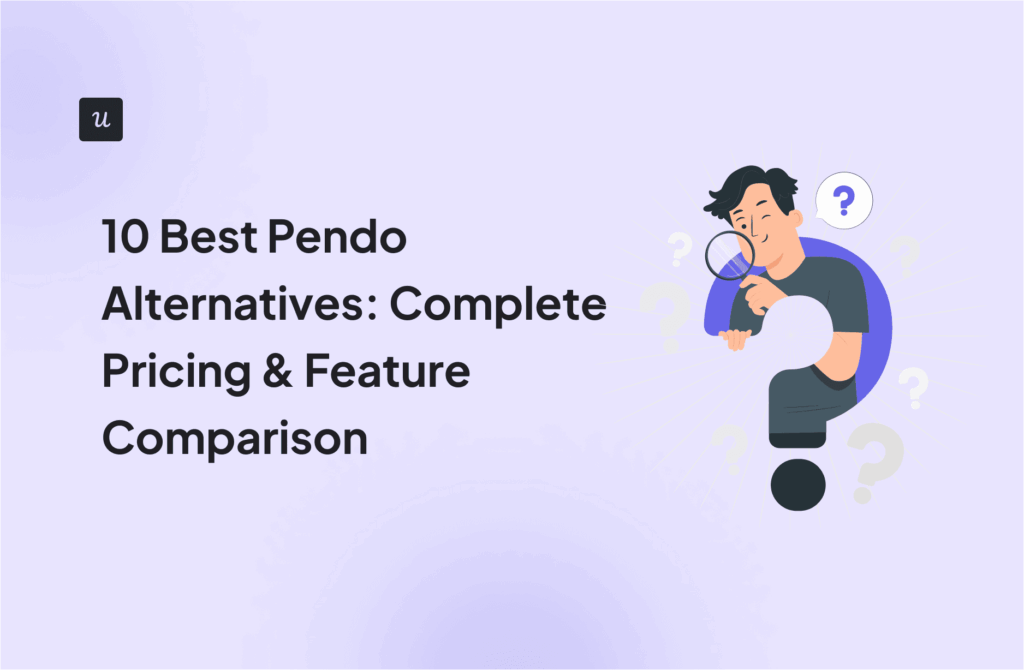 u

10 Best Pendo Alternatives: Complete Pricing & Feature Comparison

?